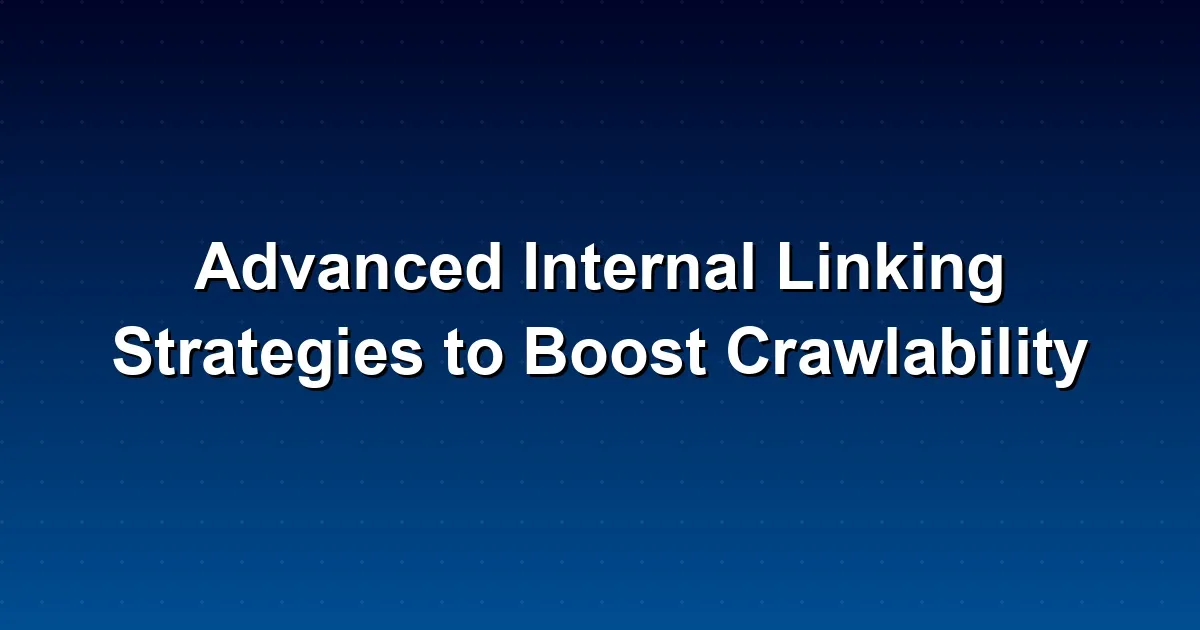 Advanced Internal Linking Strategies to Boost Crawlability